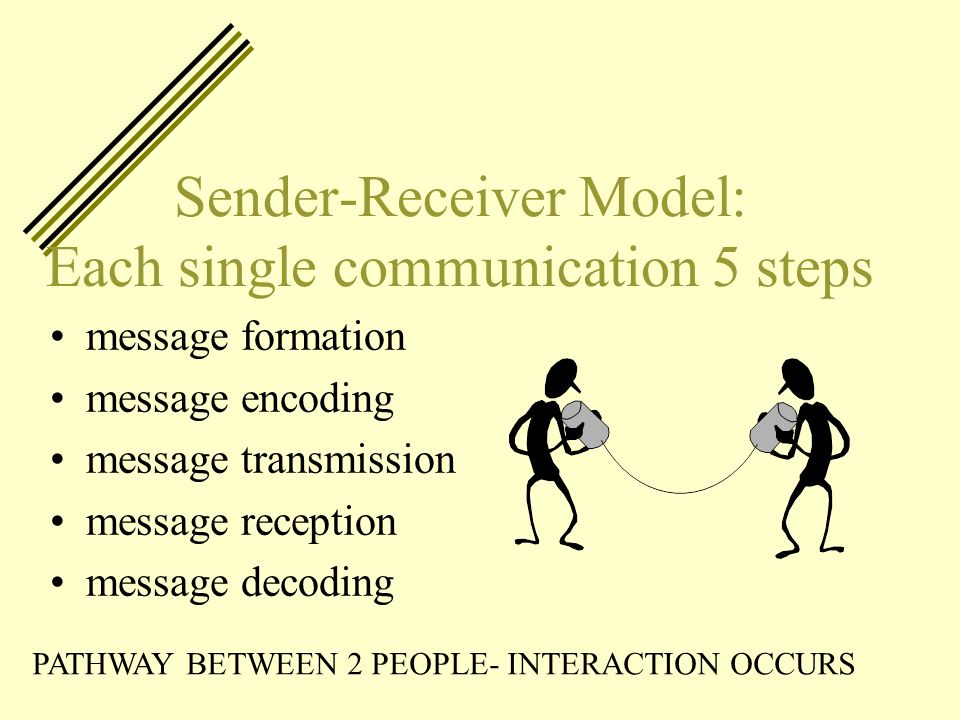 Sender-Receiver Model:
Each single communication 5 steps

• message formation
• message encoding
• message transmission
• message reception
• message decoding

PATHWAY BETWEEN 2 PEOPLE- INTERACTION OCCURS